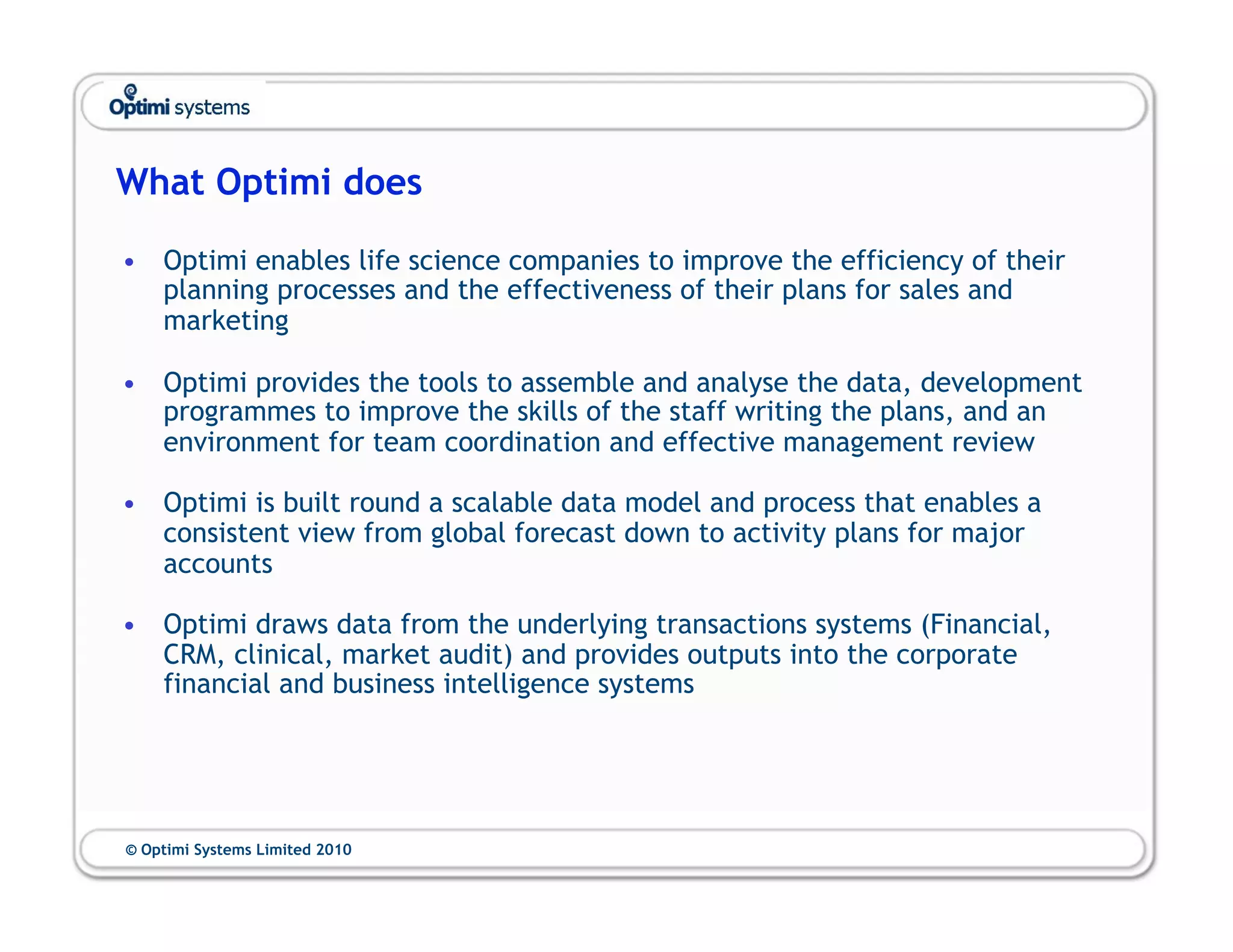 Optimi systems

What Optimi does

• Optimi enables life science companies to improve the efficiency of their planning processes and the effectiveness of their plans for sales and marketing

• Optimi provides the tools to assemble and analyse the data, development programmes to improve the skills of the staff writing the plans, and an environment for team coordination and effective management review

• Optimi is built round a scalable data model and process that enables a consistent view from global forecast down to activity plans for major accounts

• Optimi draws data from the underlying transactions systems (Financial, CRM, clinical, market audit) and provides outputs into the corporate financial and business intelligence systems

© Optimi Systems Limited 2010